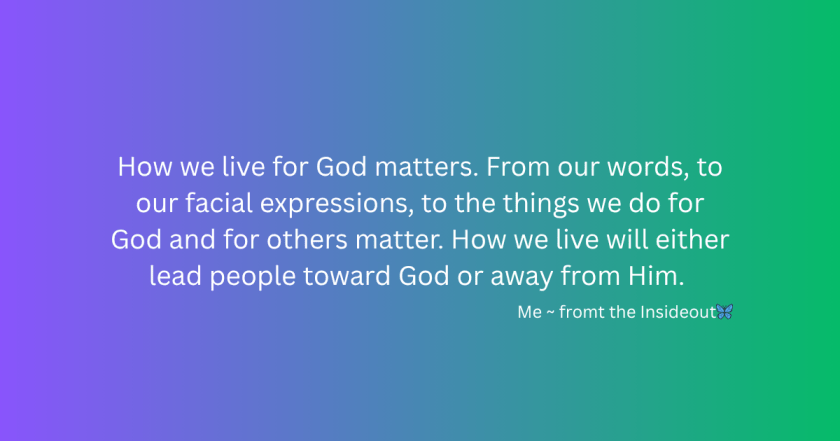 How we live for God matters. From our words, to our facial expressions, to the things we do for God and for others matter. How we live will either lead people toward God or away from Him.

Me ~ fromt the Insideout🦋